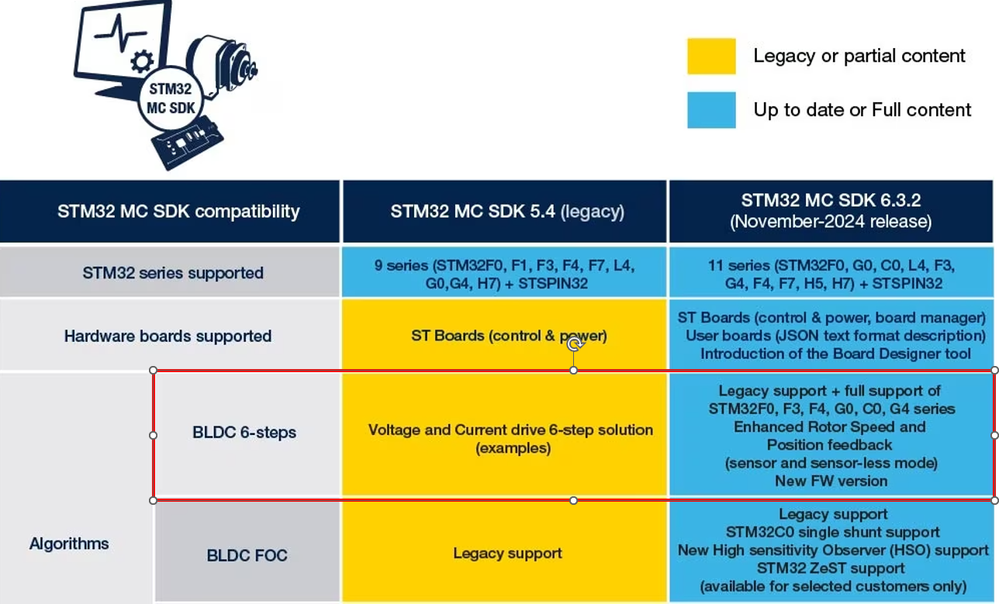 STM32 MC SDK

Legacy or partial content

Up to date or Full content

| STM32 MC SDK compatibility | | STM32 MC SDK 5.4 (legacy) | STM32 MC SDK 6.3.2 (November-2024 release) |
|---|---|---|---|
| STM32 series supported | | 9 series (STM32F0, F1, F3, F4, F7, L4, G0,G4, H7) + STSPIN32 | 11 series (STM32F0, G0, C0, L4, F3, G4, F4, F7, H5, H7) + STSPIN32 |
| Hardware boards supported | | ST Boards (control & power) | ST Boards (control & power, board manager) User boards (JSON text format description) Introduction of the Board Designer tool |
| Algorithms | BLDC 6-steps | Voltage and Current drive 6-step solution (examples) | Legacy support + full support of STM32F0, F3, F4, G0, C0, G4 series Enhanced Rotor Speed and Position feedback (sensor and sensor-less mode) New FW version |
| | BLDC FOC | Legacy support | Legacy support STM32C0 single shunt support New High sensitivity Observer (HSO) support STM32 ZeST support (available for selected customers only) |